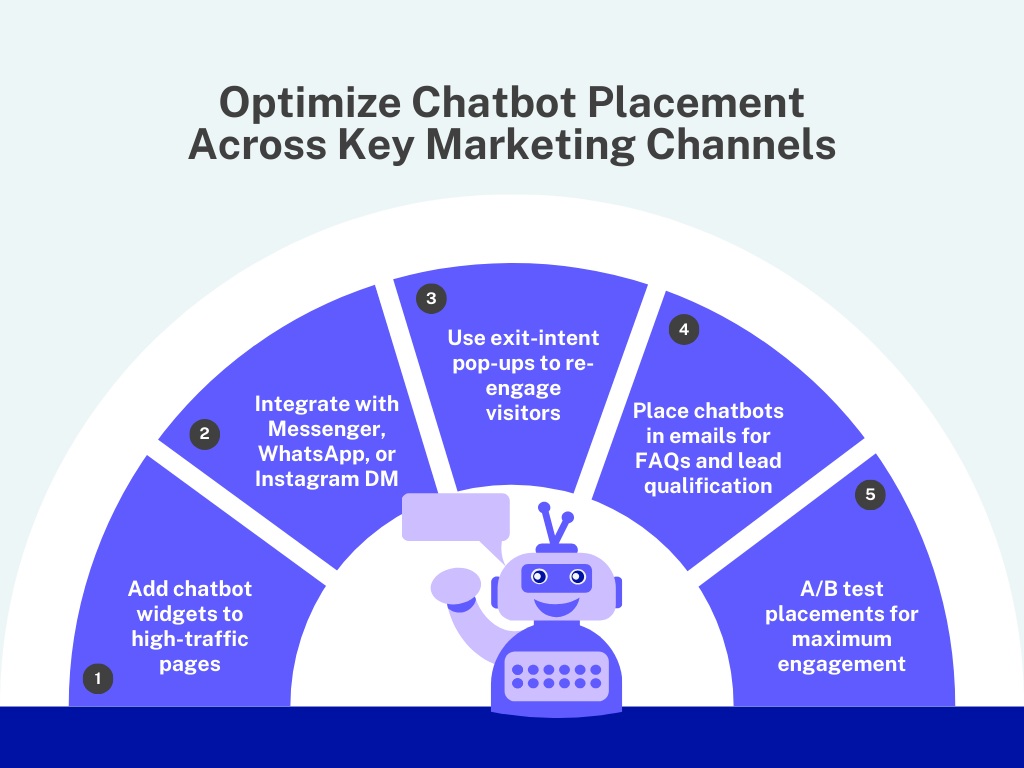 Optimize Chatbot Placement Across Key Marketing Channels

1
Add chatbot widgets to high-traffic pages

2
Integrate with Messenger, WhatsApp, or Instagram DM

3
Use exit-intent pop-ups to re-engage visitors

4
Place chatbots in emails for FAQs and lead qualification

5
A/B test placements for maximum engagement